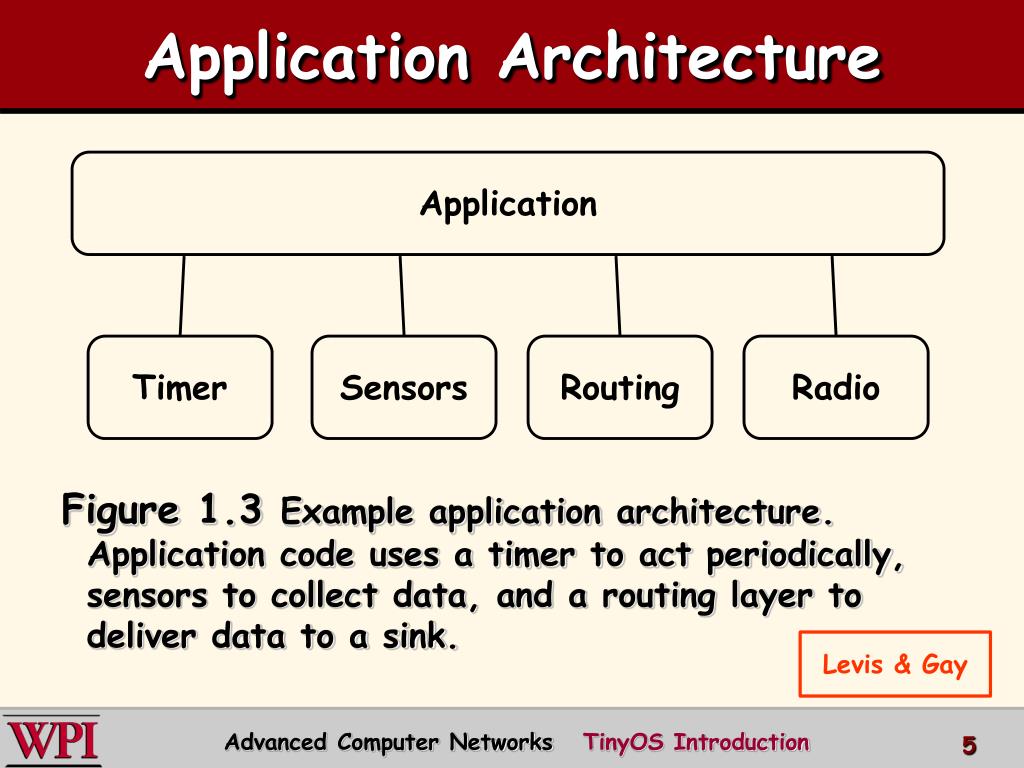 Application Architecture

Application

Timer

Sensors

Routing

Radio

Figure 1.3 Example application architecture. Application code uses a timer to act periodically, sensors to collect data, and a routing layer to deliver data to a sink.

Levis & Gay

WPI

Advanced Computer Networks TinyOS Introduction

5